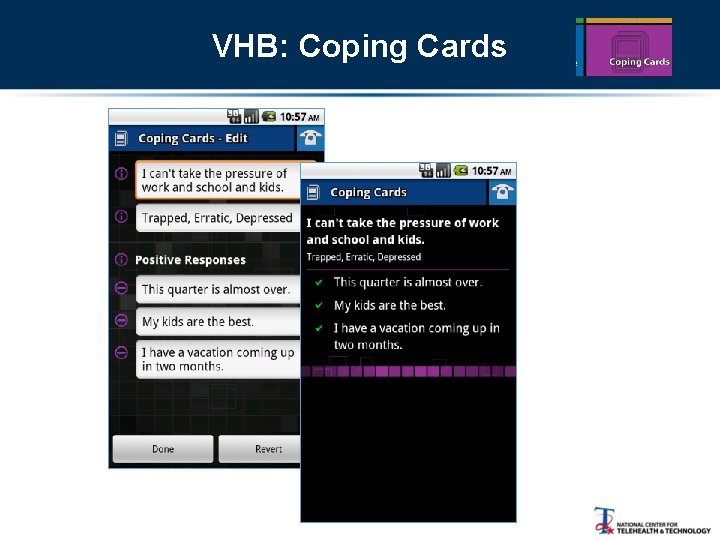 VHB: Coping Cards

Coping Cards

10:57 AM

Coping Cards - Edit

I can't take the pressure of work and school and kids.

Trapped, Erratic, Depressed

Positive Responses

This quarter is almost over.

My kids are the best.

I have a vacation coming up in two months.

Done

Revert

10:57 AM

Coping Cards

I can't take the pressure of work and school and kids.

Trapped, Erratic, Depressed

This quarter is almost over.

My kids are the best.

I have a vacation coming up in two months.

NATIONAL CENTER FOR TELEHEALTH & TECHNOLOGY